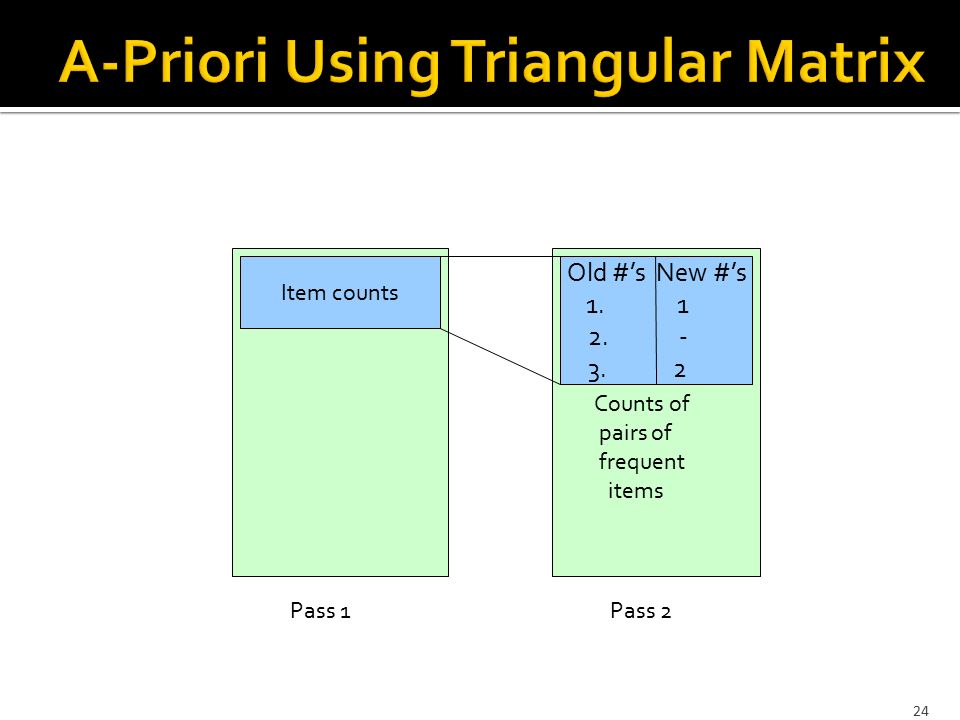 A-Priori Using Triangular Matrix

Item counts

| Old #'s | New #'s |
|---|---|
| 1. | 1 |
| 2. | - |
| 3. | 2 |

Counts of pairs of frequent items

Pass 1

Pass 2

24